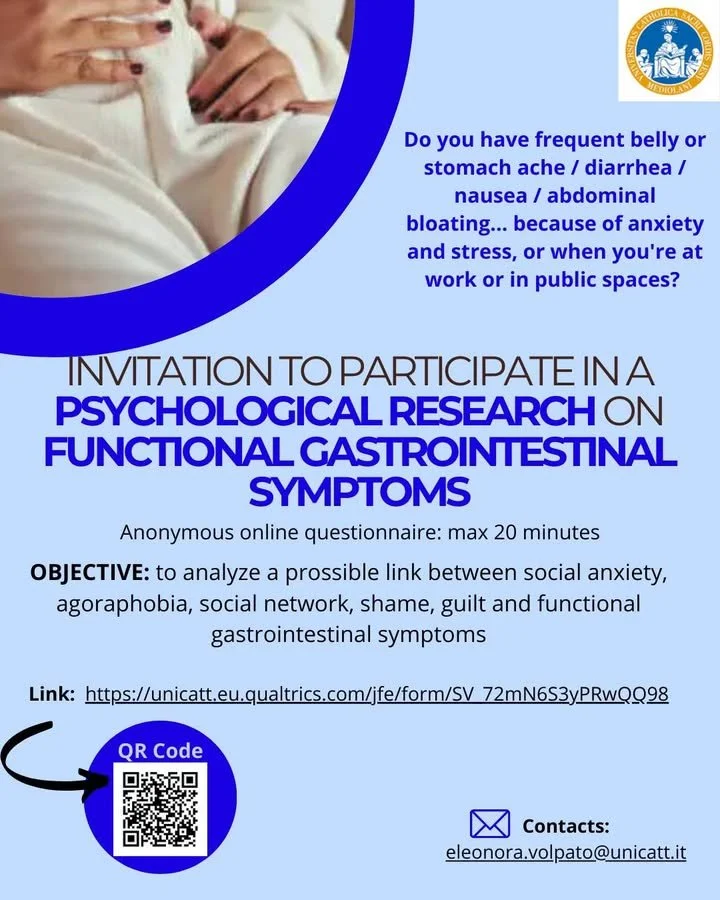 UNIVERSITAS CATHOLICA SACRI CORDIS MEDIOLANI

Do you have frequent belly or stomach ache / diarrhea / nausea / abdominal bloating... because of anxiety and stress, or when you're at work or in public spaces?

INVITATION TO PARTICIPATE IN A PSYCHOLOGICAL RESEARCH ON FUNCTIONAL GASTROINTESTINAL SYMPTOMS

Anonymous online questionnaire: max 20 minutes

OBJECTIVE: to analyze a prossible link between social anxiety, agoraphobia, social network, shame, guilt and functional gastrointestinal symptoms

Link: https://unicatt.eu.qualtrics.com/jfe/form/SV_72mN6S3yPRwQQ98

QR Code

Contacts:
eleonora.volpato@unicatt.it